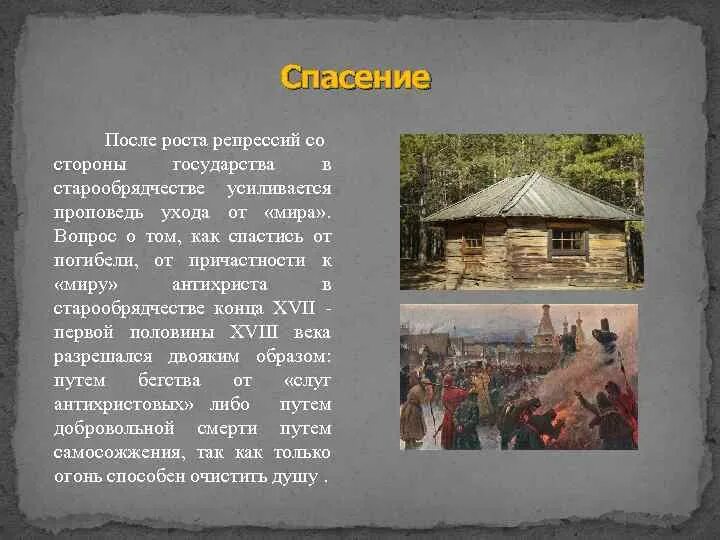 Спасение

После роста репрессий со стороны государства в старообрядчестве усиливается проповедь ухода от «мира». Вопрос о том, как спастись от погибели, от причастности к «миру» антихриста в старообрядчестве конца XVII - первой половины XVIII века разрешался двояким образом: путем бегства от «слуг антихристовых» либо путем добровольной смерти путем самосожжения, так как только огонь способен очистить душу .